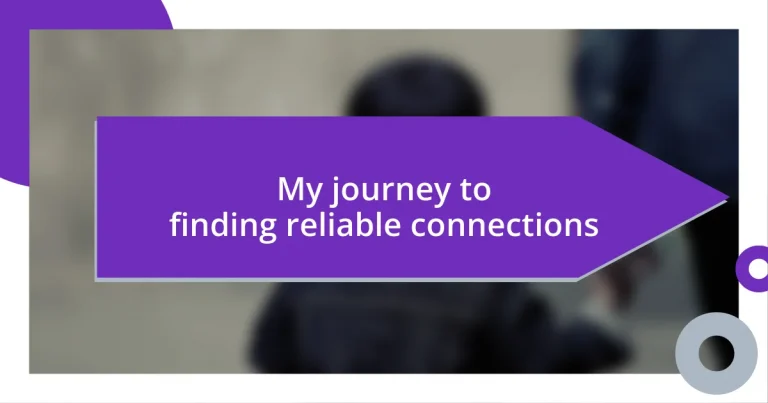 My journey to
finding reliable connections